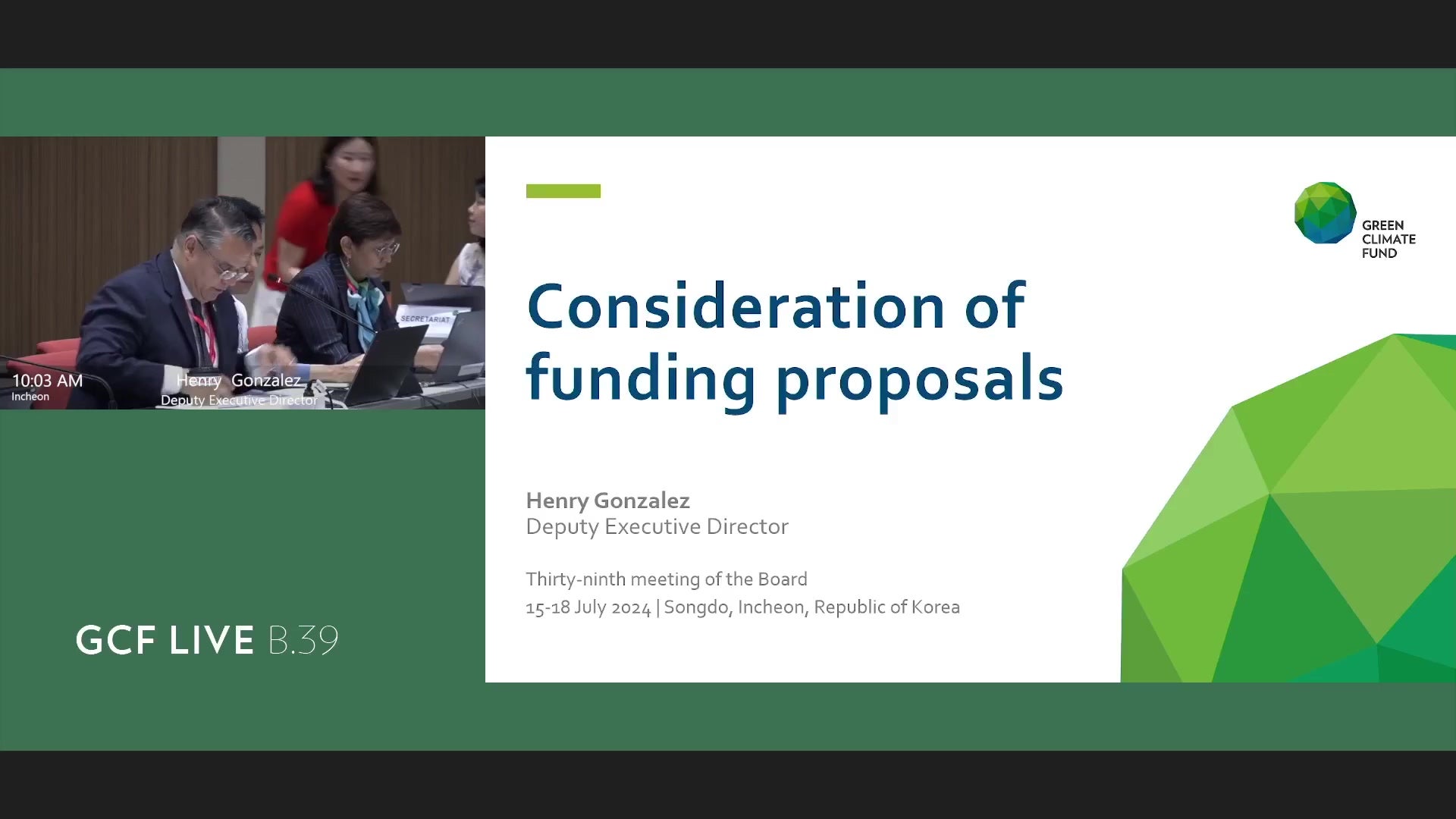 SECRETARIAT

10:03 AM
Incheon

Henry Gonzalez
Deputy Executive Director

GCF LIVE B.39

GREEN CLIMATE FUND

Consideration of funding proposals

Henry Gonzalez
Deputy Executive Director

Thirty-ninth meeting of the Board
15-18 July 2024 | Songdo, Incheon, Republic of Korea